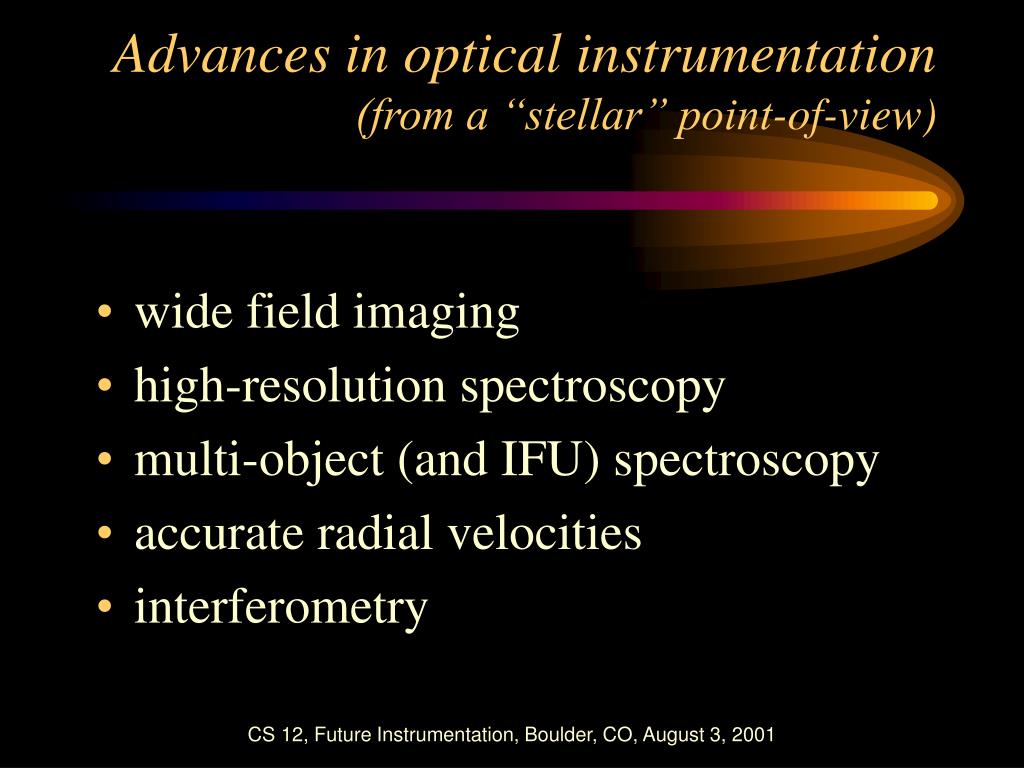 Advances in optical instrumentation
(from a “stellar” point-of-view)

• wide field imaging
• high-resolution spectroscopy
• multi-object (and IFU) spectroscopy
• accurate radial velocities
• interferometry

CS 12, Future Instrumentation, Boulder, CO, August 3, 2001